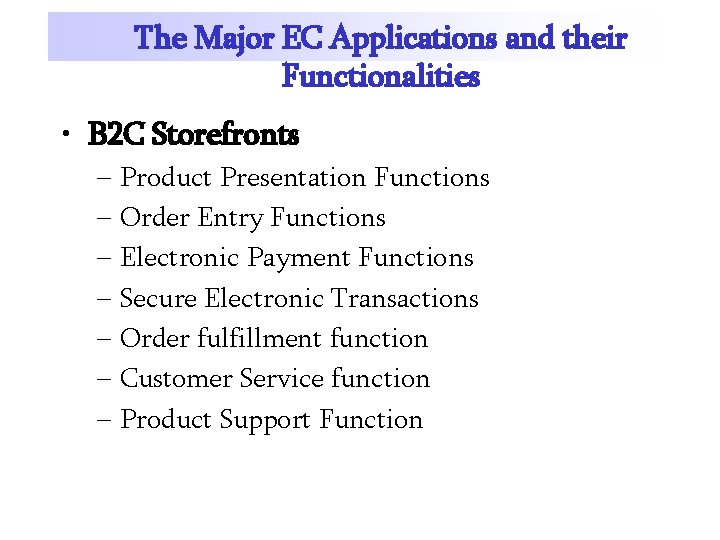 The Major EC Applications and their Functionalities

• B2C Storefronts
– Product Presentation Functions
– Order Entry Functions
– Electronic Payment Functions
– Secure Electronic Transactions
– Order fulfillment function
– Customer Service function
– Product Support Function